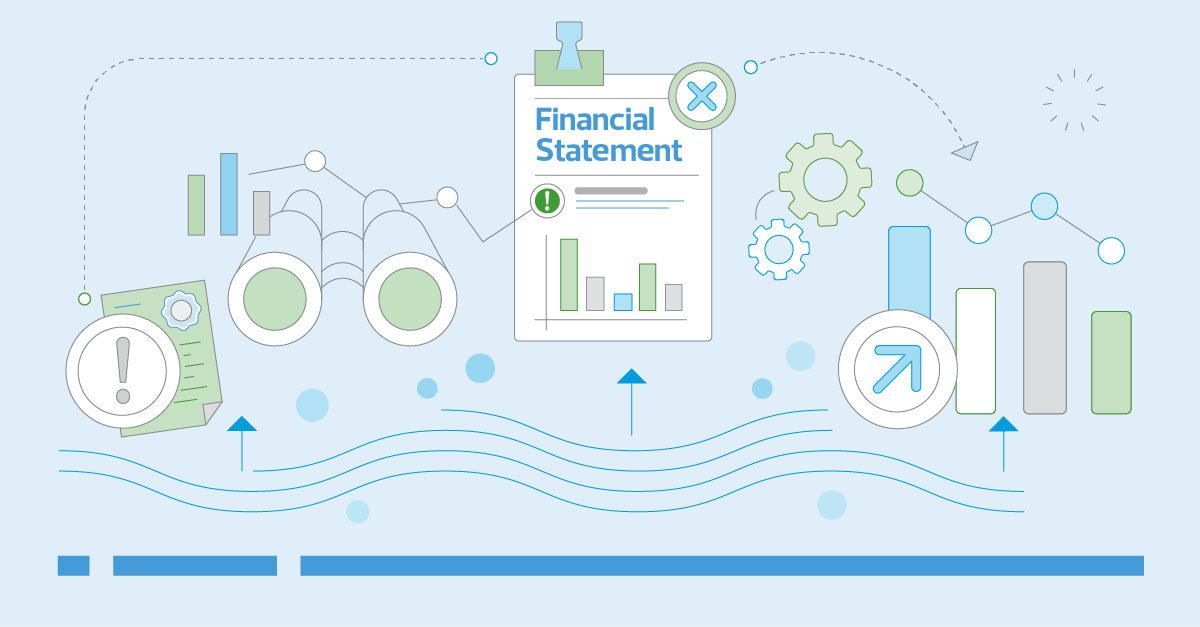 Financial Statement